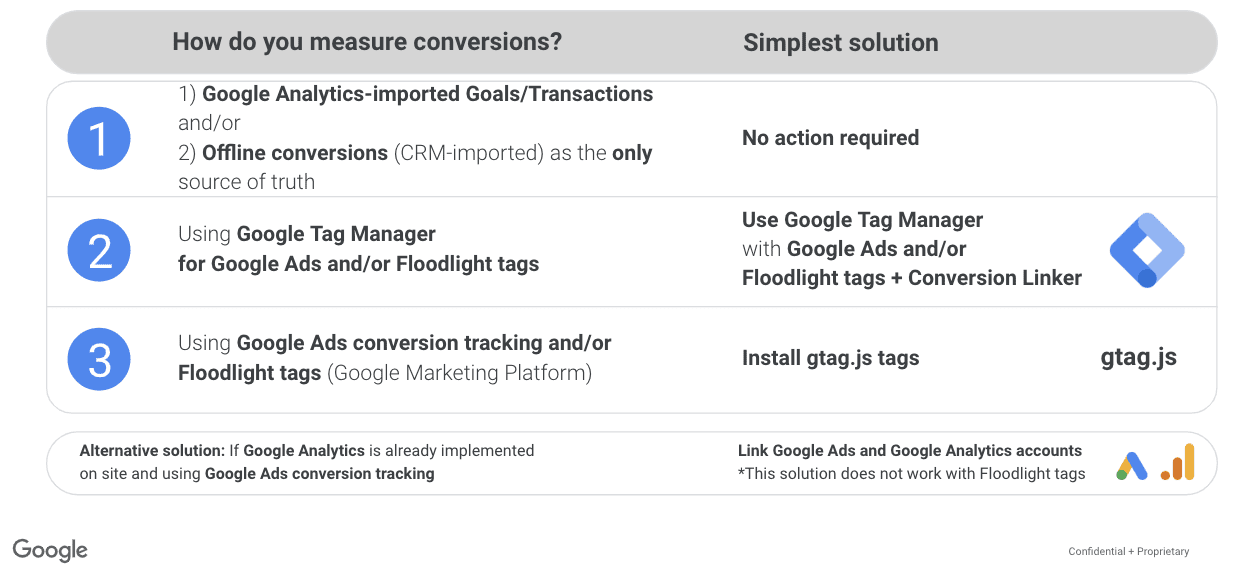 | | How do you measure conversions? | Simplest solution | |
|---|---|---|---|
| 1 | 1) Google Analytics-imported Goals/Transactions and/or 2) Offline conversions (CRM-imported) as the only source of truth | No action required | |
| 2 | Using Google Tag Manager for Google Ads and/or Floodlight tags | Use Google Tag Manager with Google Ads and/or Floodlight tags + Conversion Linker | |
| 3 | Using Google Ads conversion tracking and/or Floodlight tags (Google Marketing Platform) | Install gtag.js tags | gtag.js |

Alternative solution: If Google Analytics is already implemented on site and using Google Ads conversion tracking

Link Google Ads and Google Analytics accounts
*This solution does not work with Floodlight tags

Google

Confidential + Proprietary